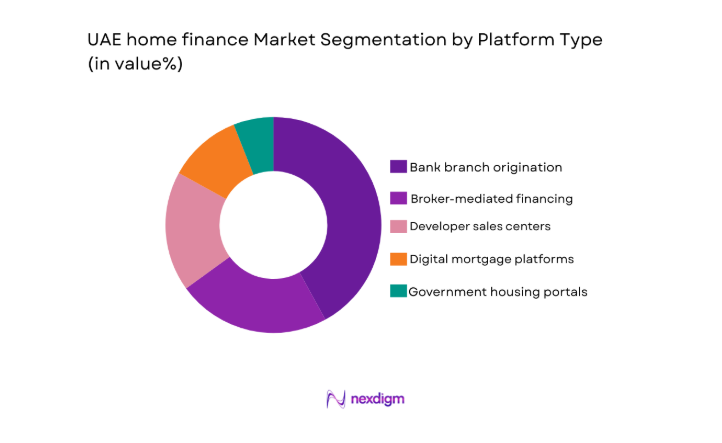 UAE home finance Market Segmentation by Platform Type (in value%)

Bank branch origination
Broker-mediated financing
Developer sales centers
Digital mortgage platforms
Government housing portals

nexdigm